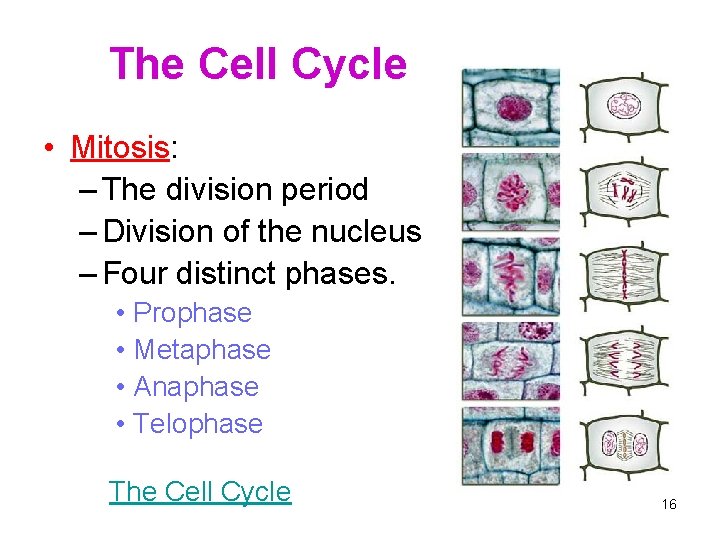 The Cell Cycle

• Mitosis:
– The division period
– Division of the nucleus
– Four distinct phases.
• Prophase
• Metaphase
• Anaphase
• Telophase

The Cell Cycle

16